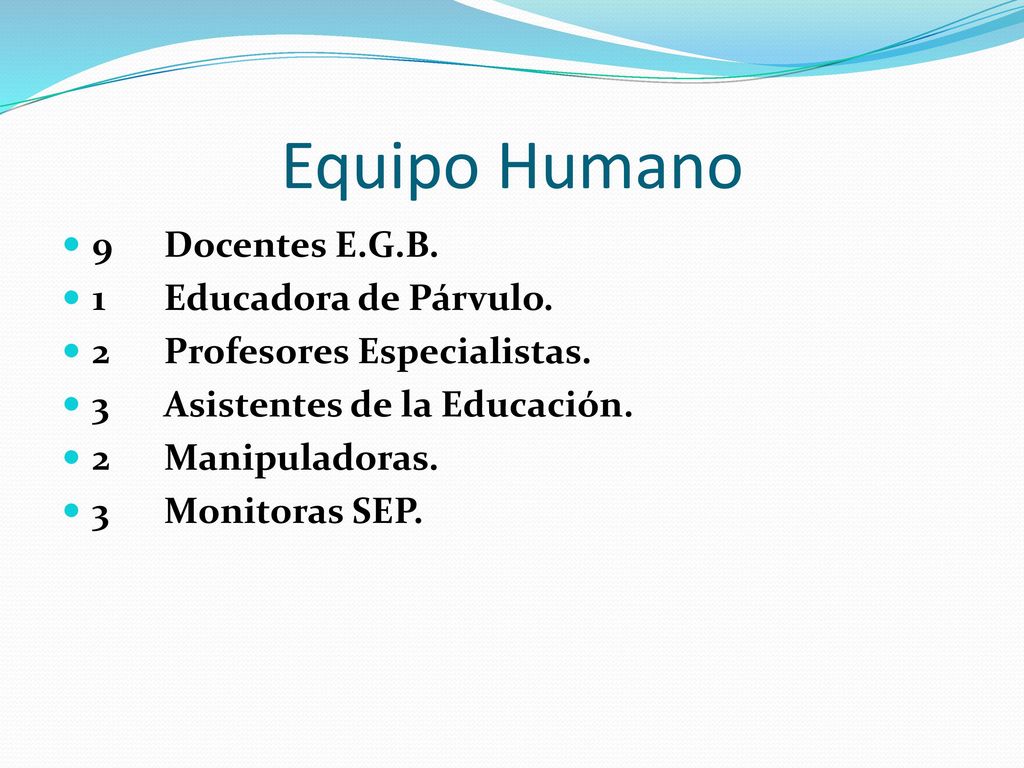 Equipo Humano

- 9 Docentes E.G.B.
- 1 Educadora de Párvulo.
- 2 Profesores Especialistas.
- 3 Asistentes de la Educación.
- 2 Manipuladoras.
- 3 Monitoras SEP.